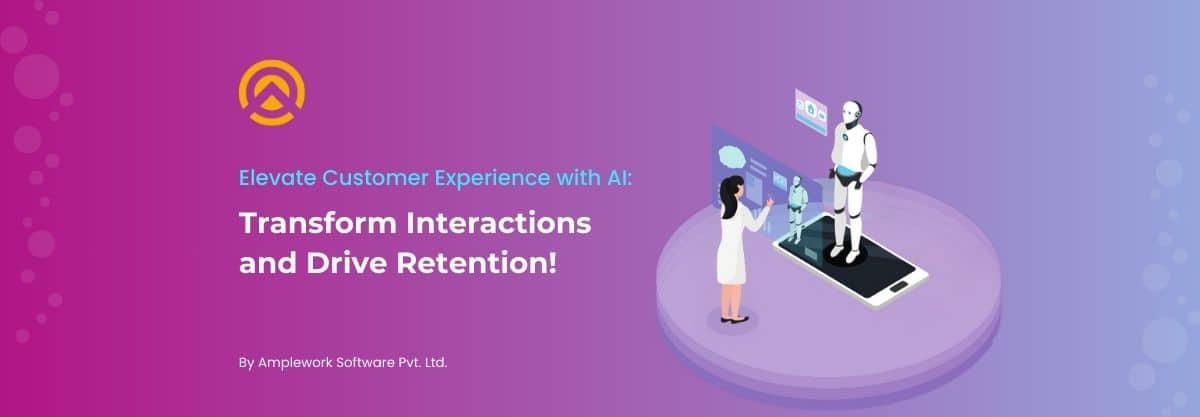 Elevate Customer Experience with AI:

Transform Interactions and Drive Retention!

By Amplework Software Pvt. Ltd.